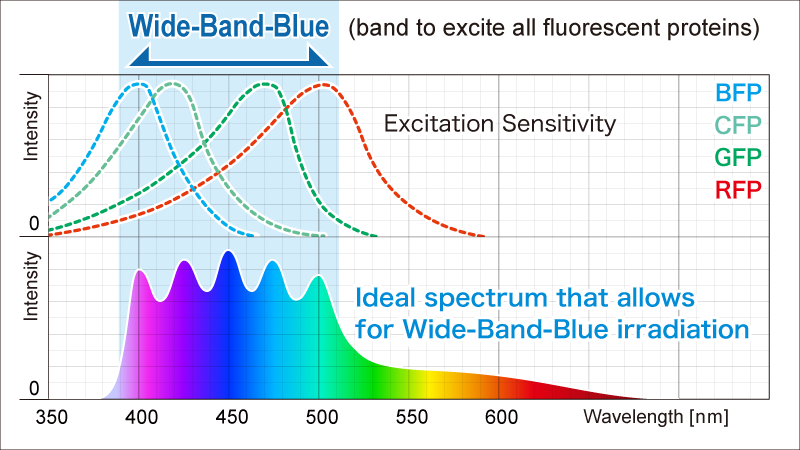 Wide-Band-Blue (band to excite all fluorescent proteins)

Intensity

0

Excitation Sensitivity

BFP
CFP
GFP
RFP

Intensity

0

Ideal spectrum that allows for Wide-Band-Blue irradiation

350 400 450 500 550 600 Wavelength [nm]